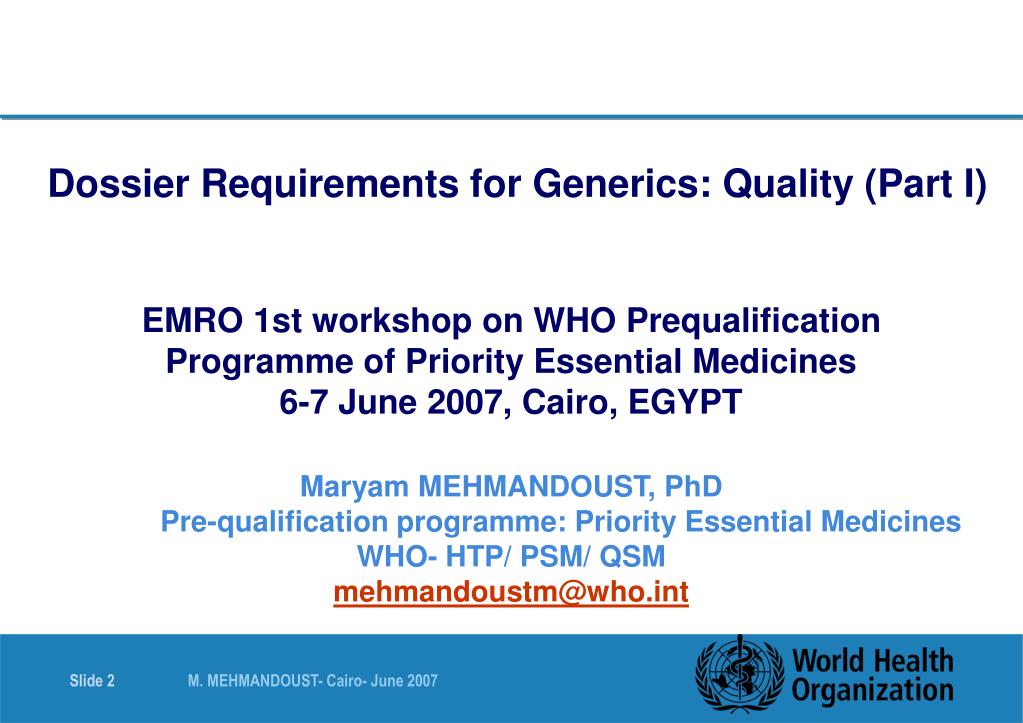 Dossier Requirements for Generics: Quality (Part I)

EMRO 1st workshop on WHO Prequalification Programme of Priority Essential Medicines
6-7 June 2007, Cairo, EGYPT

Maryam MEHMANDOUST, PhD
Pre-qualification programme: Priority Essential Medicines
WHO- HTP/ PSM/ QSM
mehmandoustm@who.int

Slide 2 M. MEHMANDOUST- Cairo- June 2007

World Health Organization